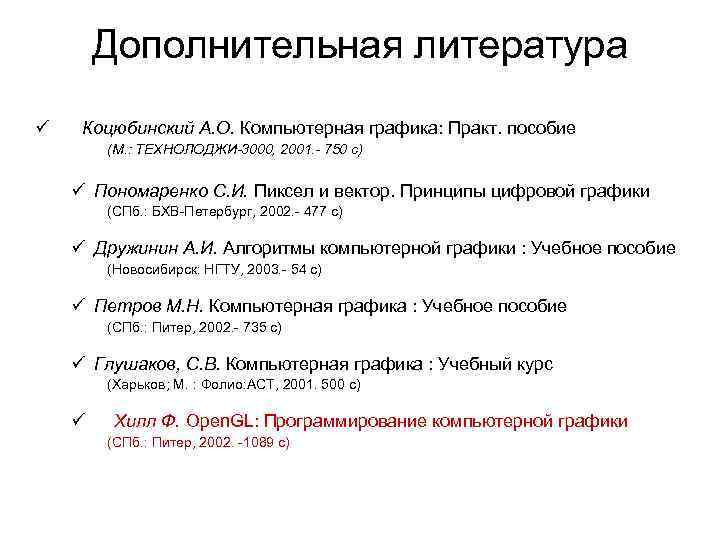 Дополнительная литература

✓ Коцюбинский А.О. Компьютерная графика: Практ. пособие (М.: ТЕХНОЛОДЖИ-3000, 2001.- 750 с)

✓ Пономаренко С.И. Пиксел и вектор. Принципы цифровой графики (СПб.: БХВ-Петербург, 2002.- 477 с)

✓ Дружинин А.И. Алгоритмы компьютерной графики : Учебное пособие (Новосибирск: НГТУ, 2003.- 54 с)

✓ Петров М.Н. Компьютерная графика : Учебное пособие (СПб.: Питер, 2002.- 735 с)

✓ Глушаков, С.В. Компьютерная графика : Учебный курс (Харьков; М. : Фолио:АСТ, 2001. 500 с)

✓ Хилл Ф. OpenGL: Программирование компьютерной графики (СПб.: Питер, 2002. -1089 с)